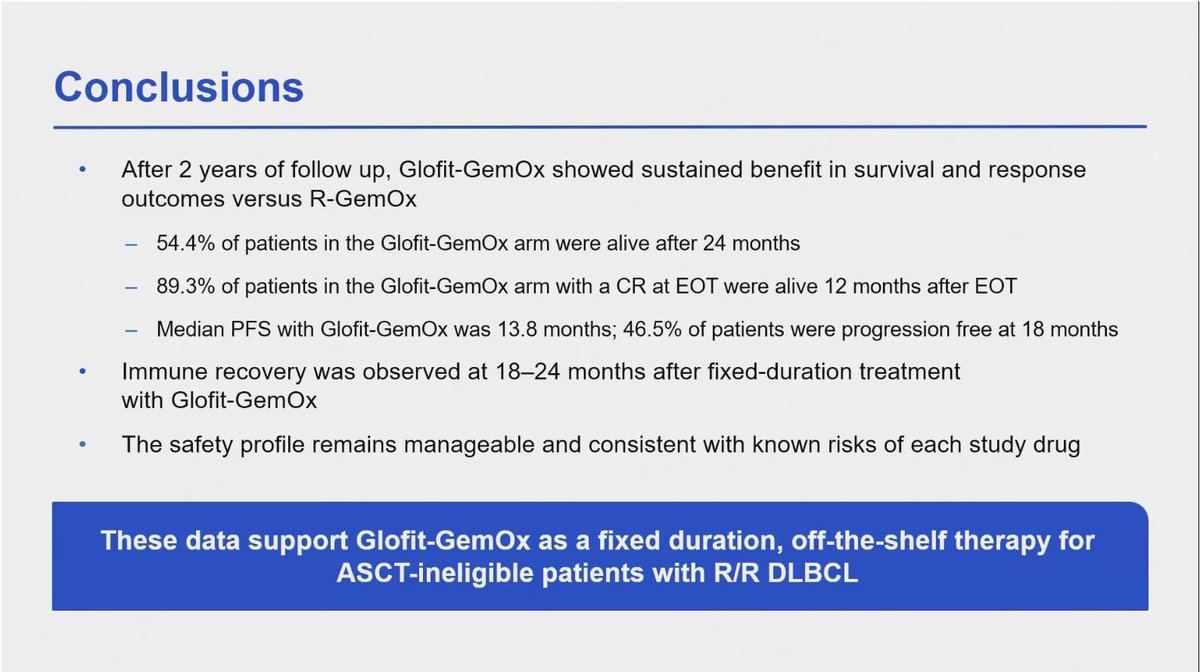 Conclusions

• After 2 years of follow up, Glofit-GemOx showed sustained benefit in survival and response outcomes versus R-GemOx

– 54.4% of patients in the Glofit-GemOx arm were alive after 24 months

– 89.3% of patients in the Glofit-GemOx arm with a CR at EOT were alive 12 months after EOT

– Median PFS with Glofit-GemOx was 13.8 months; 46.5% of patients were progression free at 18 months

• Immune recovery was observed at 18–24 months after fixed-duration treatment with Glofit-GemOx

• The safety profile remains manageable and consistent with known risks of each study drug

These data support Glofit-GemOx as a fixed duration, off-the-shelf therapy for ASCT-ineligible patients with R/R DLBCL